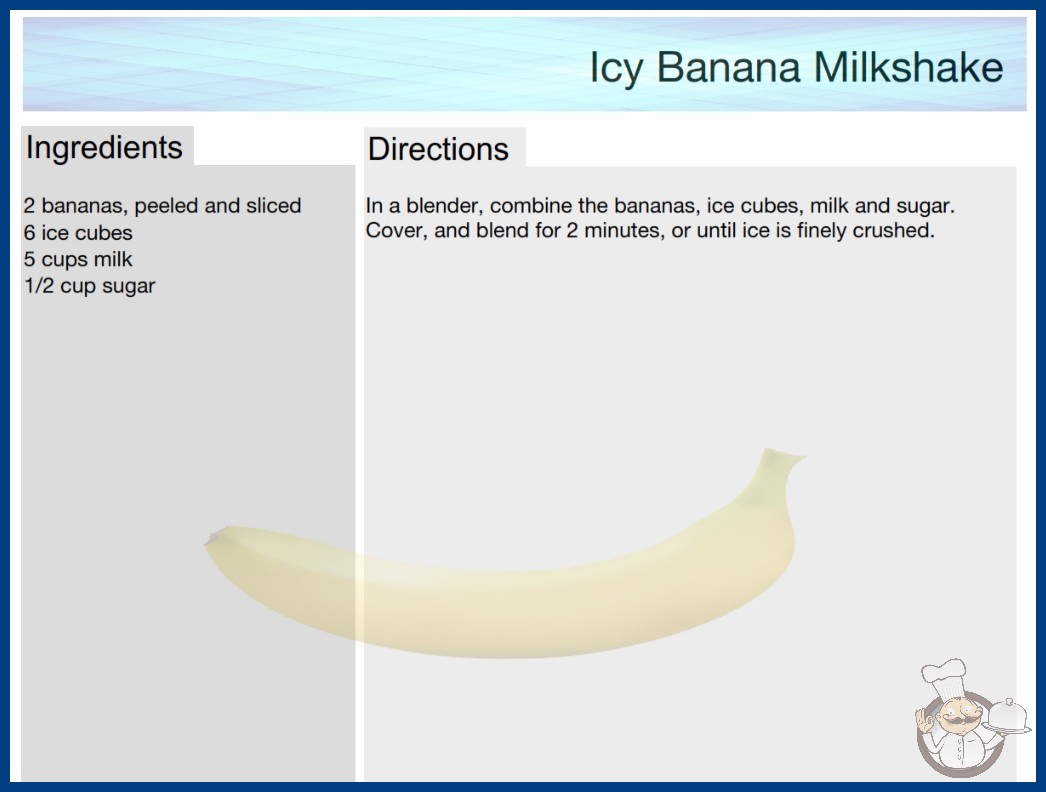 Icy Banana Milkshake

Ingredients

2 bananas, peeled and sliced
6 ice cubes
5 cups milk
1/2 cup sugar

Directions

In a blender, combine the bananas, ice cubes, milk and sugar. Cover, and blend for 2 minutes, or until ice is finely crushed.